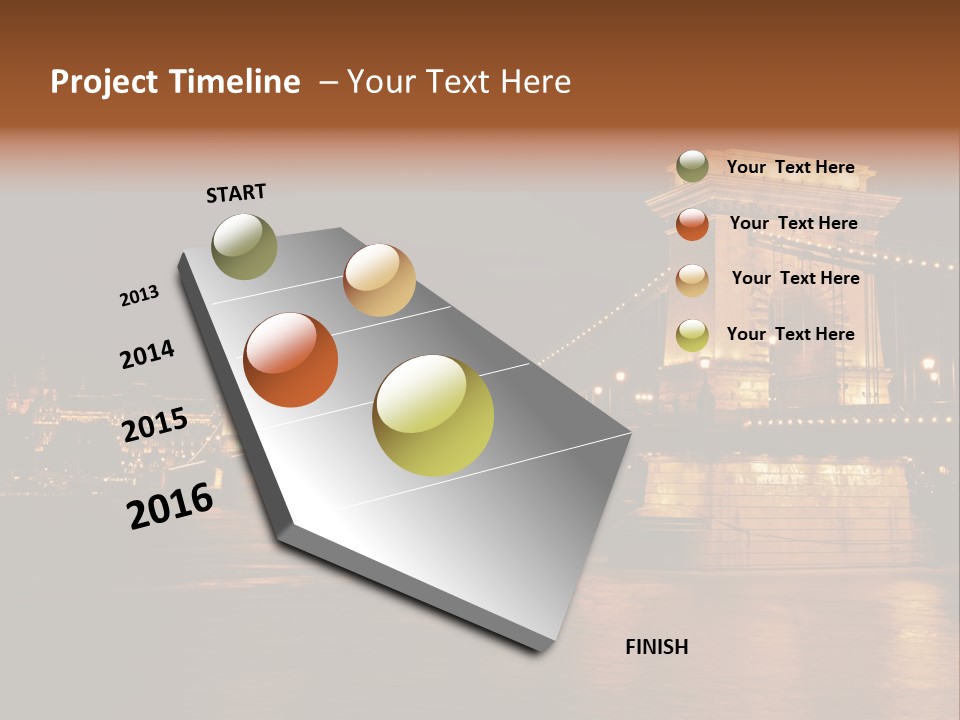 Project Timeline – Your Text Here

START

2013

2014

2015

2016

FINISH

Your Text Here

Your Text Here

Your Text Here

Your Text Here